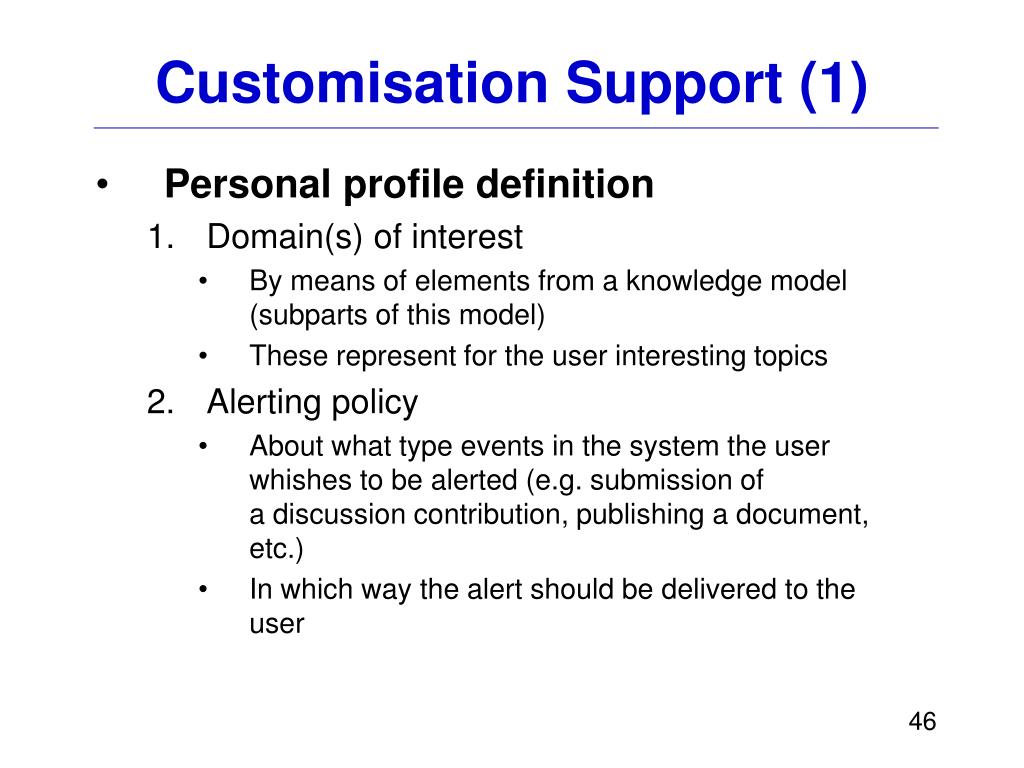 Customisation Support (1)

• Personal profile definition

1. Domain(s) of interest

• By means of elements from a knowledge model (subparts of this model)

• These represent for the user interesting topics

2. Alerting policy

• About what type events in the system the user whishes to be alerted (e.g. submission of a discussion contribution, publishing a document, etc.)

• In which way the alert should be delivered to the user

46